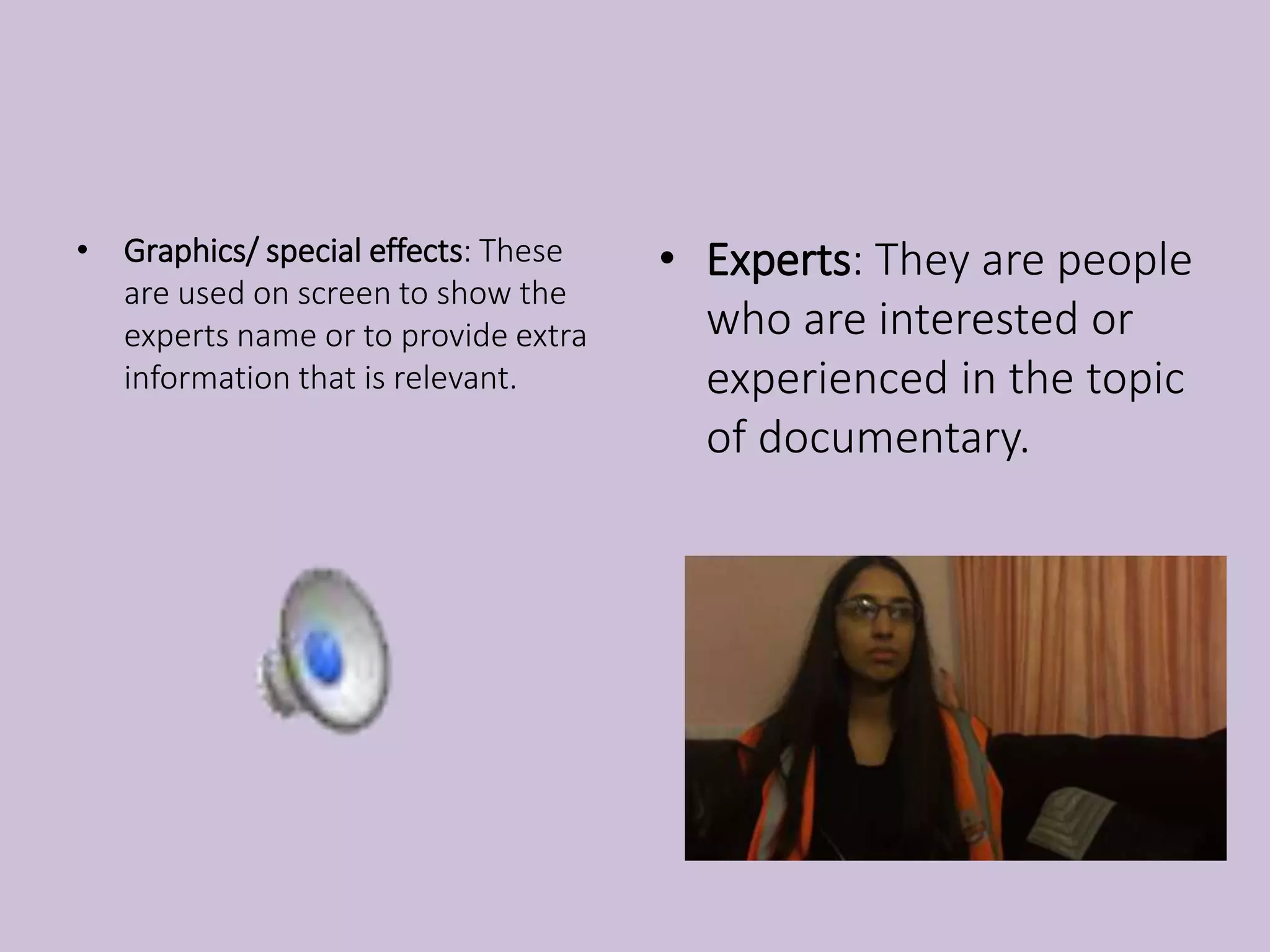 • Graphics/ special effects: These are used on screen to show the experts name or to provide extra information that is relevant.

• Experts: They are people who are interested or experienced in the topic of documentary.